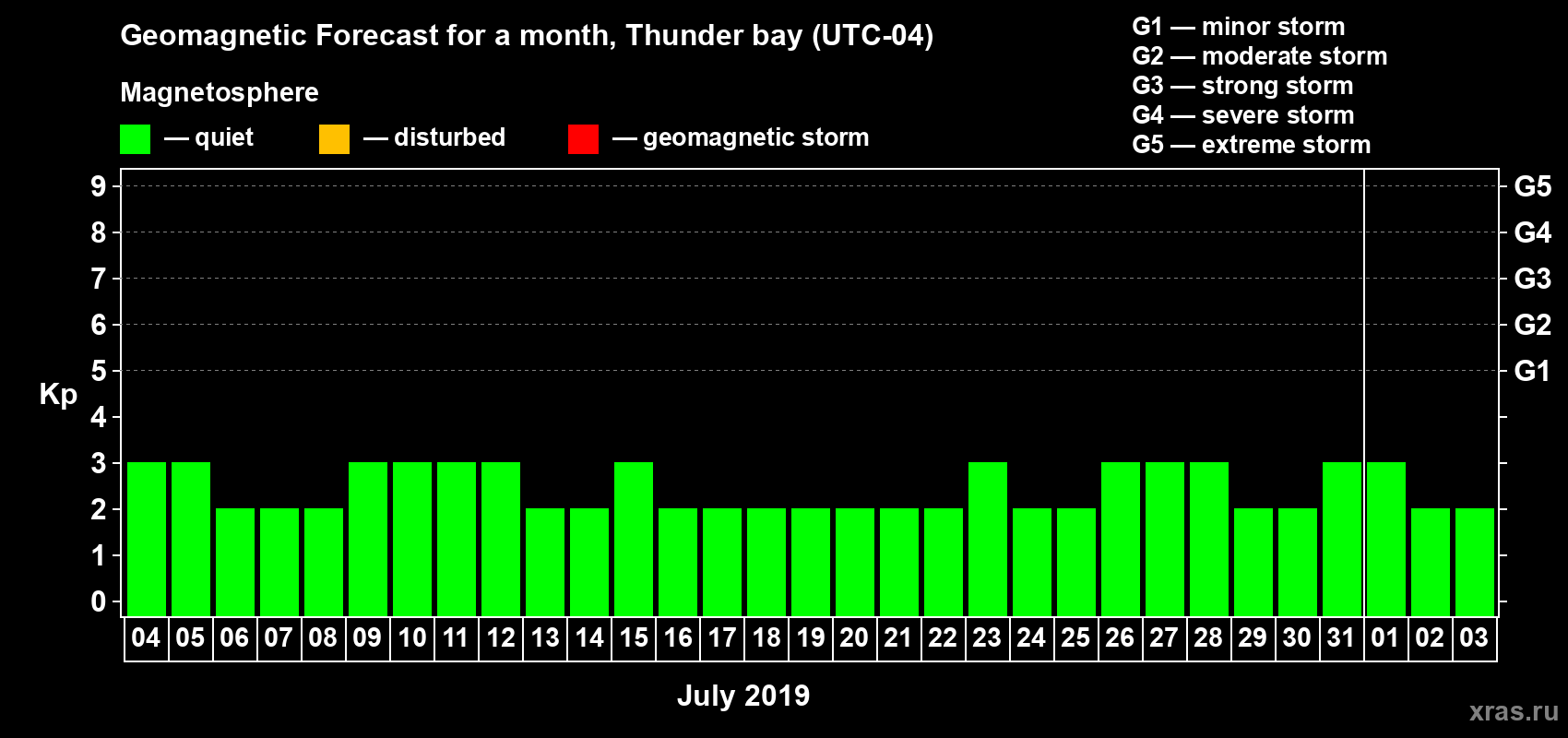 Geomagnetic Forecast for a month, Thunder bay (UTC-04)

Magnetosphere

— quiet — disturbed — geomagnetic storm

G1 — minor storm
G2 — moderate storm
G3 — strong storm
G4 — severe storm
G5 — extreme storm

Kp

9 8 7 6 5 4 3 2 1 0

G5 G4 G3 G2 G1

04 05 06 07 08 09 10 11 12 13 14 15 16 17 18 19 20 21 22 23 24 25 26 27 28 29 30 31 01 02 03

July 2019

xras.ru